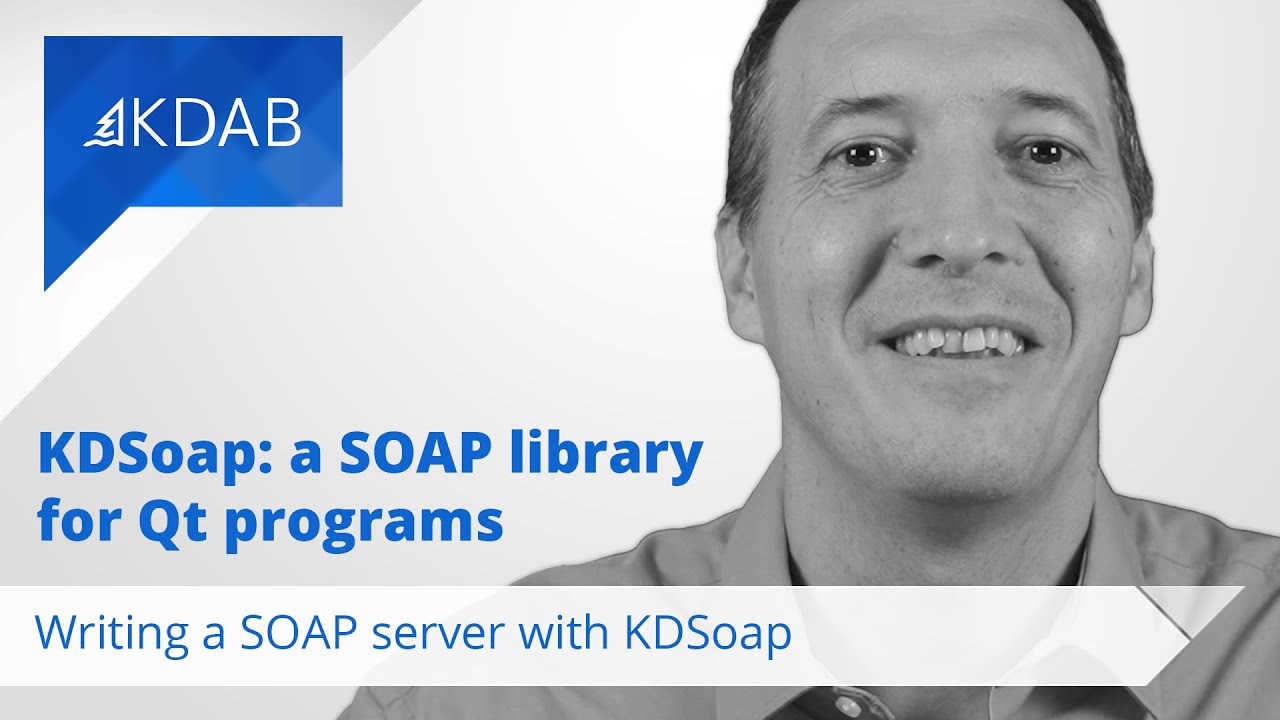 KDAB

KDSoap: a SOAP library for Qt programs

Writing a SOAP server with KDSoap